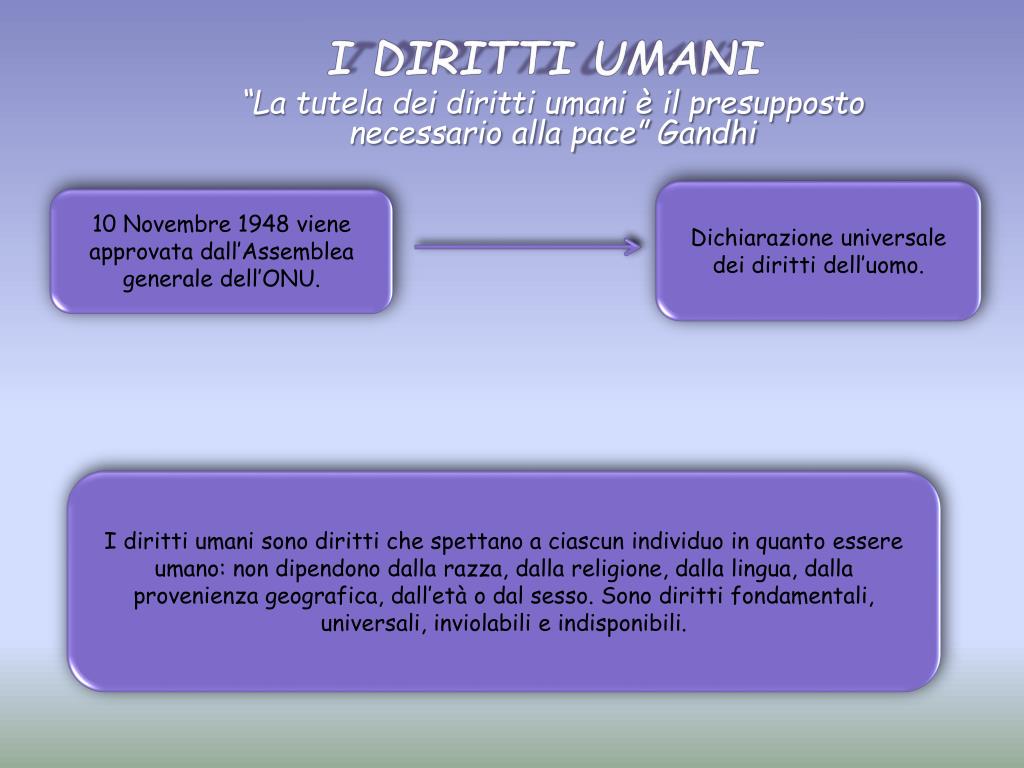 I DIRITTI UMANI

“La tutela dei diritti umani è il presupposto necessario alla pace” Gandhi

10 Novembre 1948 viene approvata dall’Assemblea generale dell’ONU.

Dichiarazione universale dei diritti dell’uomo.

I diritti umani sono diritti che spettano a ciascun individuo in quanto essere umano: non dipendono dalla razza, dalla religione, dalla lingua, dalla provenienza geografica, dall’età o dal sesso. Sono diritti fondamentali, universali, inviolabili e indisponibili.